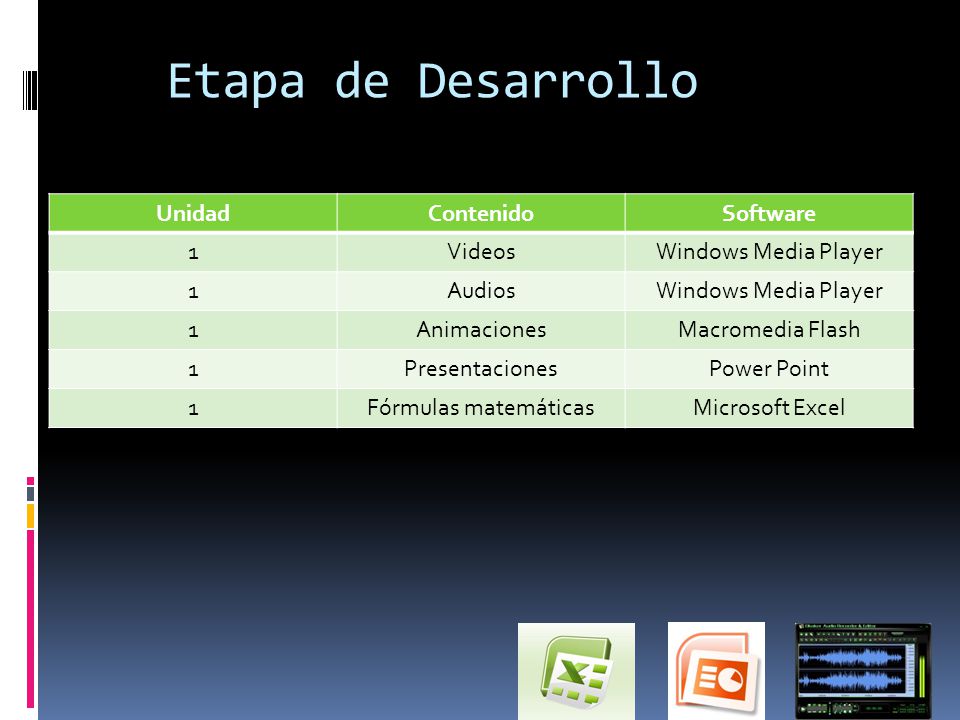 Etapa de Desarrollo

| Unidad | Contenido | Software |
|---|---|---|
| 1 | Videos | Windows Media Player |
| 1 | Audios | Windows Media Player |
| 1 | Animaciones | Macromedia Flash |
| 1 | Presentaciones | Power Point |
| 1 | Fórmulas matemáticas | Microsoft Excel |